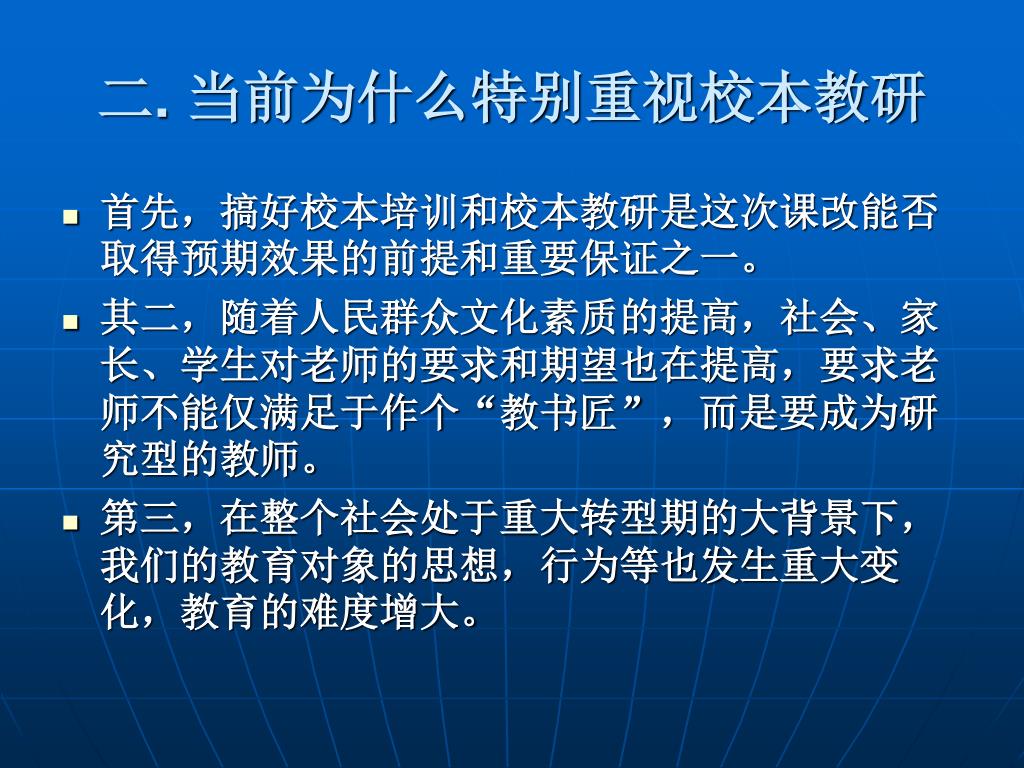 二. 当前为什么特别重视校本教研

首先，搞好校本培训和校本教研是这次课改能否取得预期效果的前提和重要保证之一。

其二，随着人民群众文化素质的提高，社会、家长、学生对老师的要求和期望也在提高，要求老师不能仅满足于作个“教书匠”，而是要成为研究型的教师。

第三，在整个社会处于重大转型期的大背景下，我们的教育对象的思想，行为等也发生重大变化，教育的难度增大。